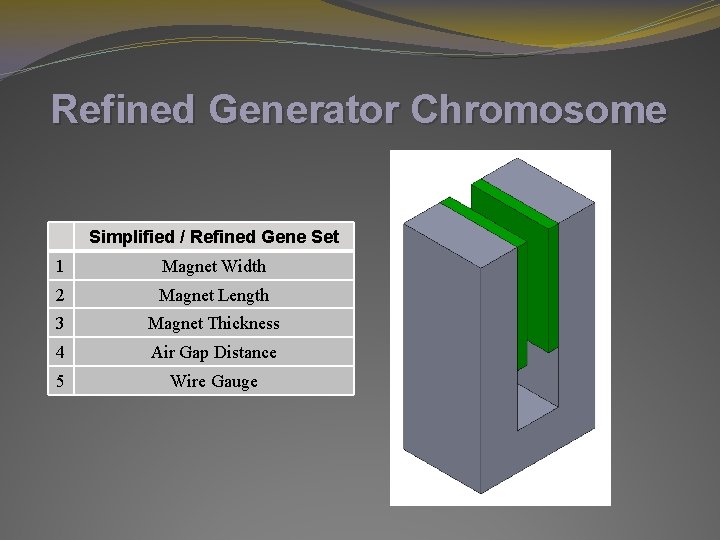 Refined Generator Chromosome

| | Simplified / Refined Gene Set |
|---|---|
| 1 | Magnet Width |
| 2 | Magnet Length |
| 3 | Magnet Thickness |
| 4 | Air Gap Distance |
| 5 | Wire Gauge |